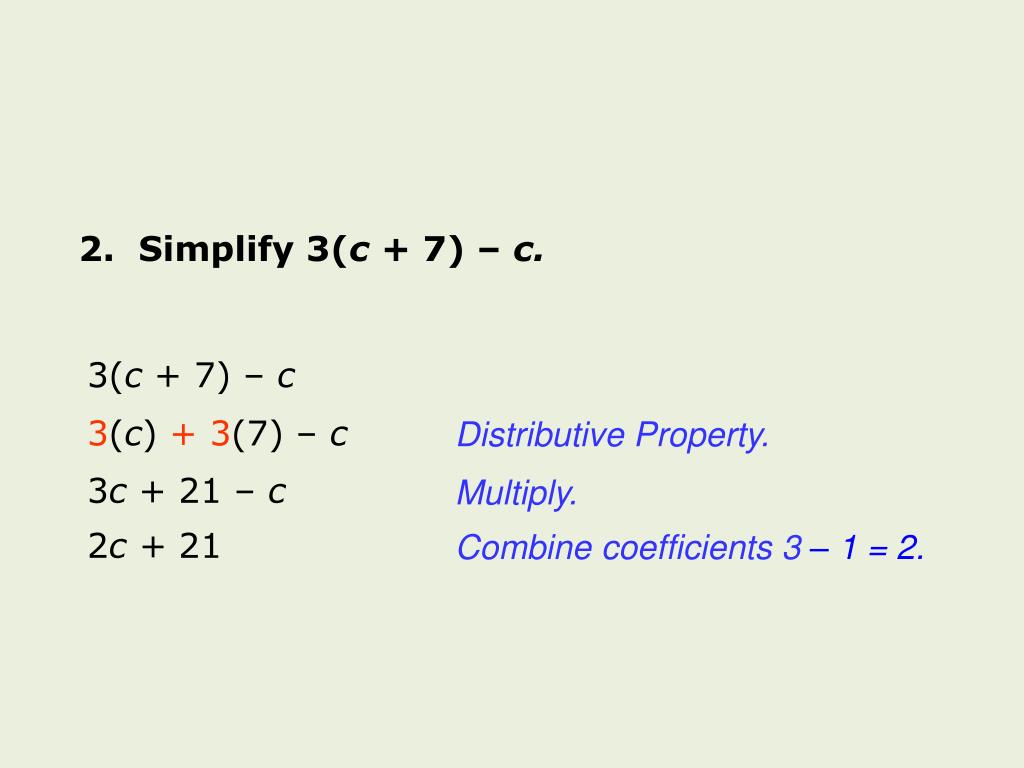 2. Simplify $3(c + 7) - c$.

$3(c + 7) - c$

$3(c) + 3(7) - c$ Distributive Property.

$3c + 21 - c$ Multiply.

$2c + 21$ Combine coefficients $3 - 1 = 2$.